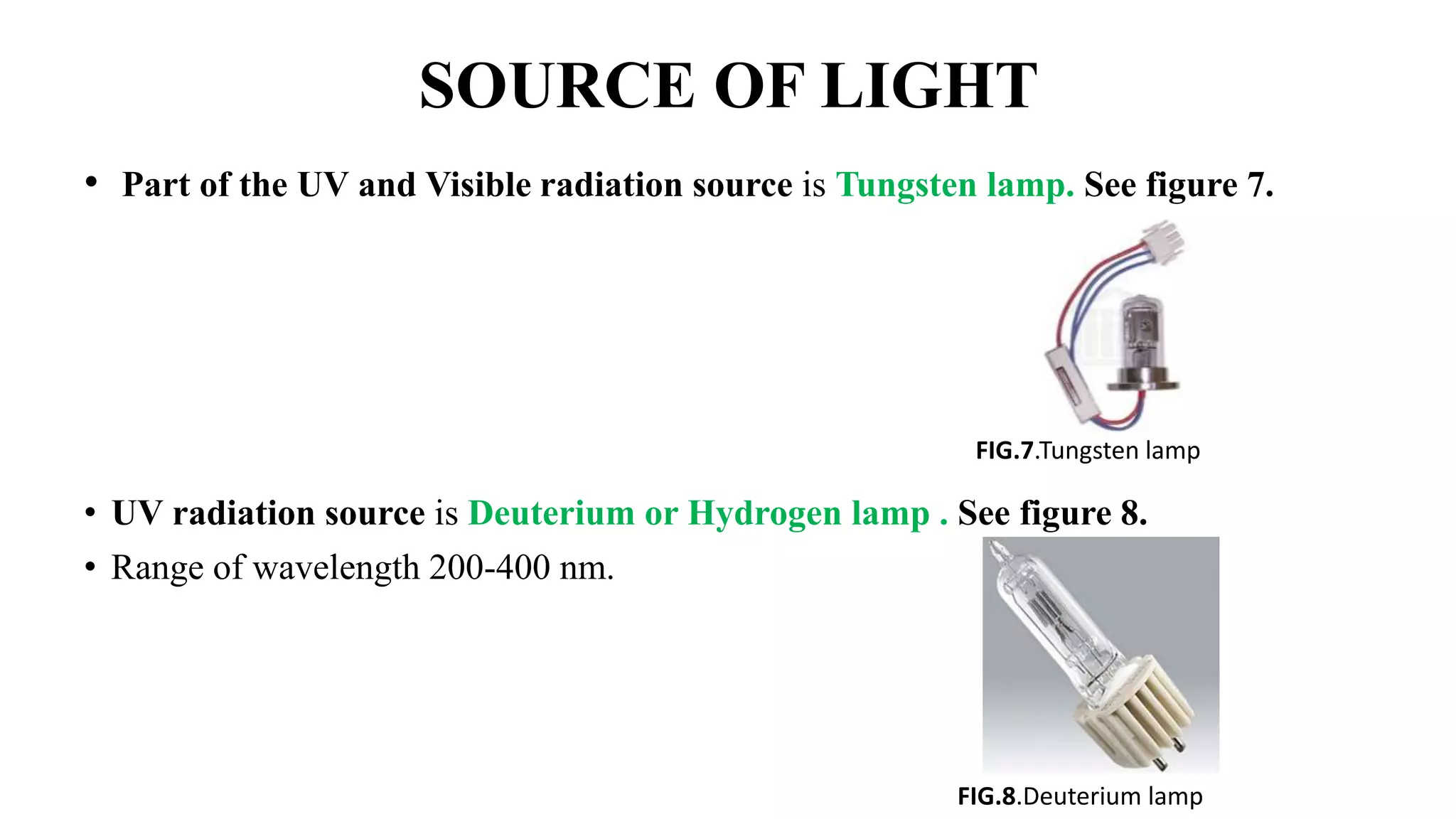 SOURCE OF LIGHT

• Part of the UV and Visible radiation source is Tungsten lamp. See figure 7.

FIG.7.Tungsten lamp

• UV radiation source is Deuterium or Hydrogen lamp . See figure 8.

• Range of wavelength 200-400 nm.

FIG.8.Deuterium lamp